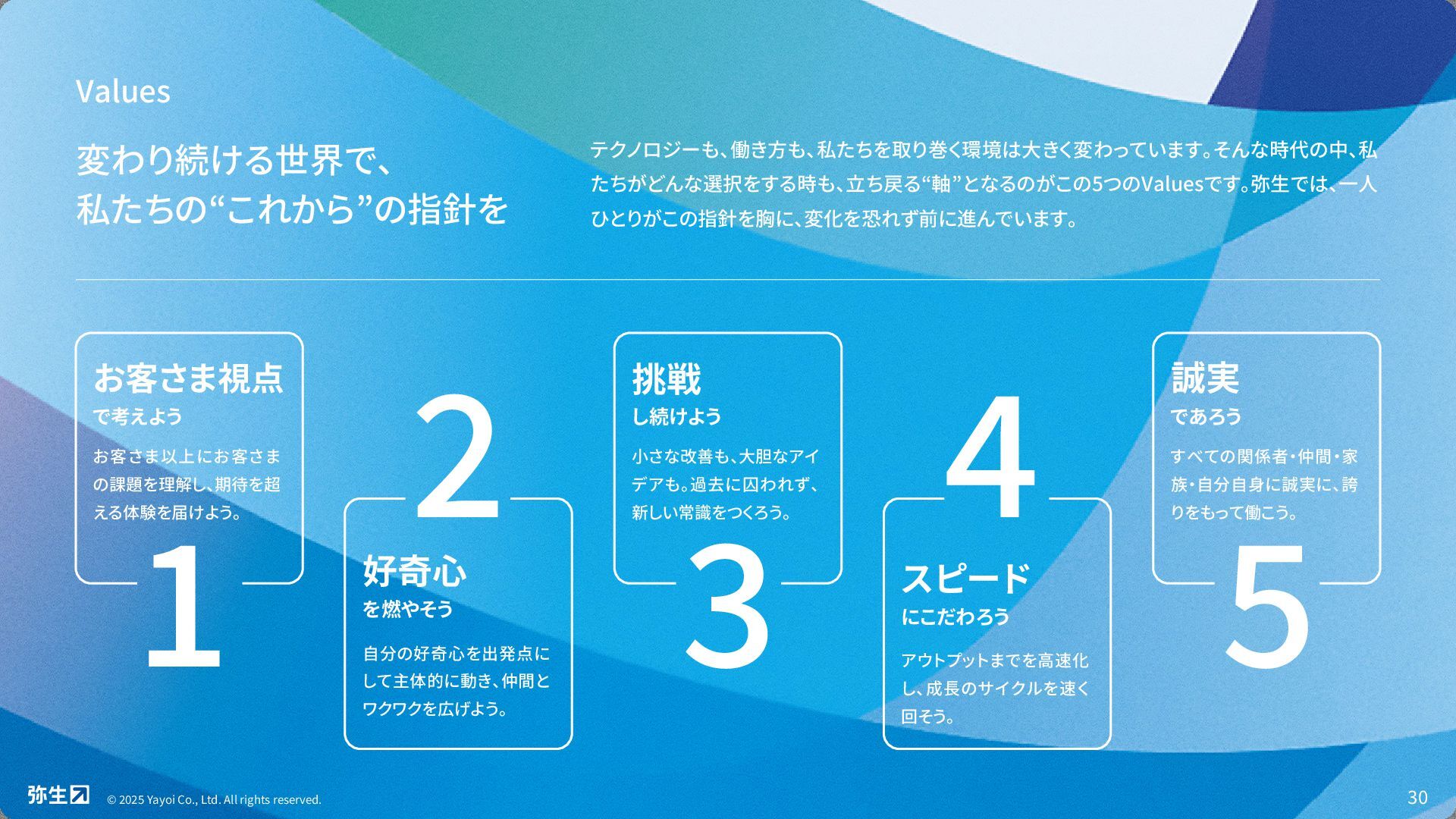 Values

変わり続ける世界で、
私たちの“これから”の指針を

テクノロジーも、働き方も、私たちを取り巻く環境は大きく変わっています。そんな時代の中、私たちがどんな選択をする時も、立ち戻る“軸”となるのがこの5つのValuesです。弥生では、一人ひとりがこの指針を胸に、変化を恐れず前に進んでいます。

お客さま視点
で考えよう
お客さま以上にお客さまの課題を理解し、期待を超える体験を届けよう。
1

2
好奇心
を燃やそう
自分の好奇心を出発点にして主体的に動き、仲間とワクワクを広げよう。

挑戦
し続けよう
小さな改善も、大胆なアイデアも。過去に囚われず、新しい常識をつくろう。
3

4
スピード
にこだわろう
アウトプットまでを高速化し、成長のサイクルを速く回そう。

誠実
であろう
すべての関係者・仲間・家族・自分自身に誠実に、誇りをもって働こう。
5

弥生 © 2025 Yayoi Co., Ltd. All rights reserved.

30